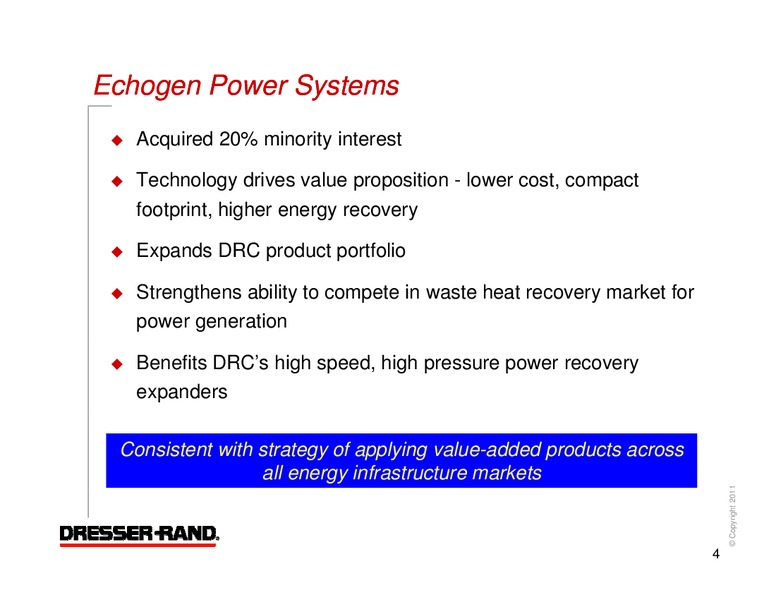 Echogen Power Systems

◆ Acquired 20% minority interest

◆ Technology drives value proposition - lower cost, compact footprint, higher energy recovery

◆ Expands DRC product portfolio

◆ Strengthens ability to compete in waste heat recovery market for power generation

◆ Benefits DRC's high speed, high pressure power recovery expanders

Consistent with strategy of applying value-added products across all energy infrastructure markets

DRESSER-RAND.

© Copyright 2011

4